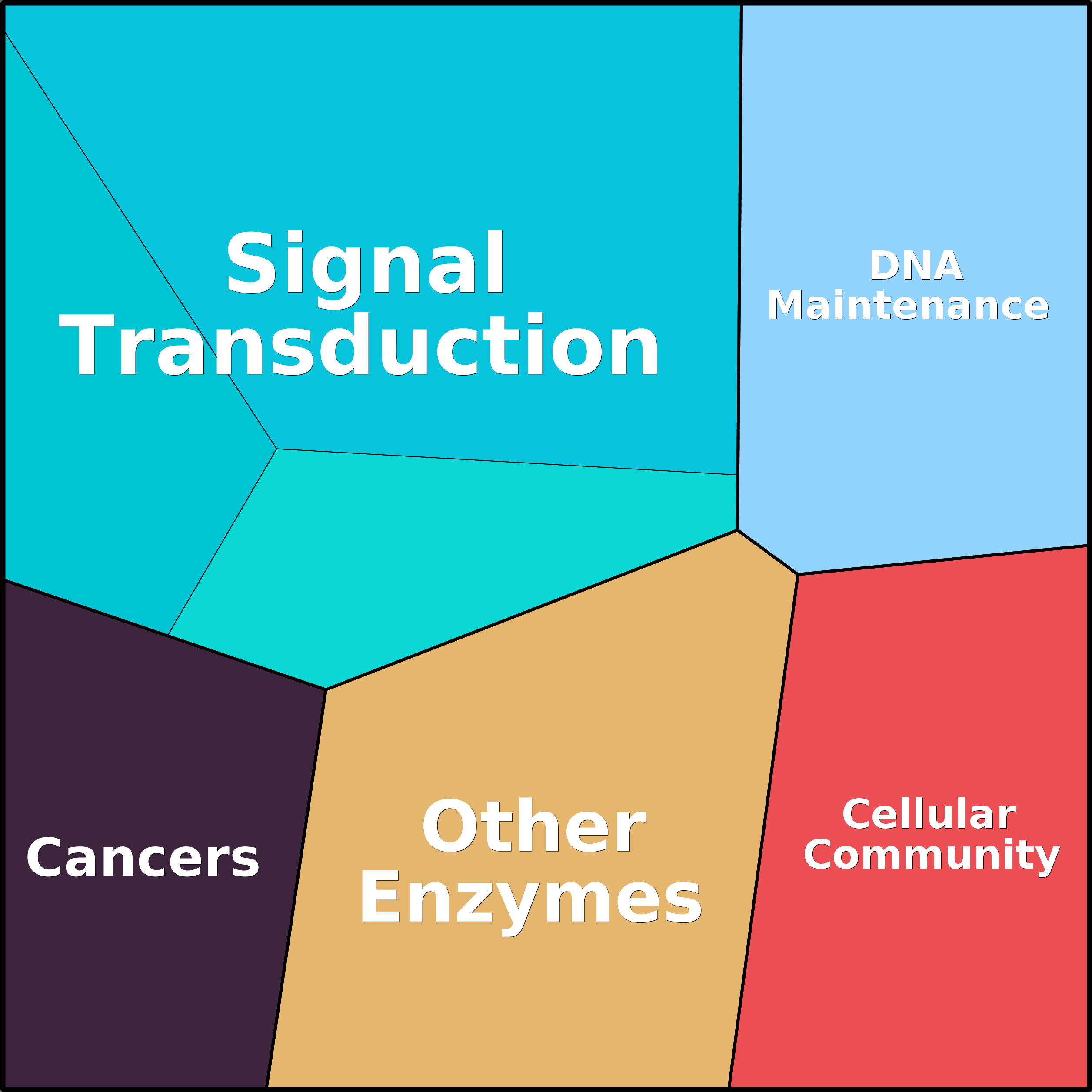 Signal Transduction

DNA Maintenance

Cancers

Other Enzymes

Cellular Community